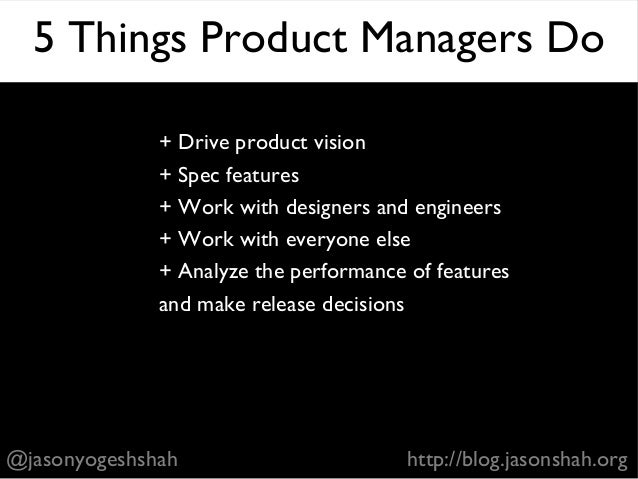 5 Things Product Managers Do

+ Drive product vision
+ Spec features
+ Work with designers and engineers
+ Work with everyone else
+ Analyze the performance of features and make release decisions

@jasonyogeshshah

http://blog.jasonshah.org